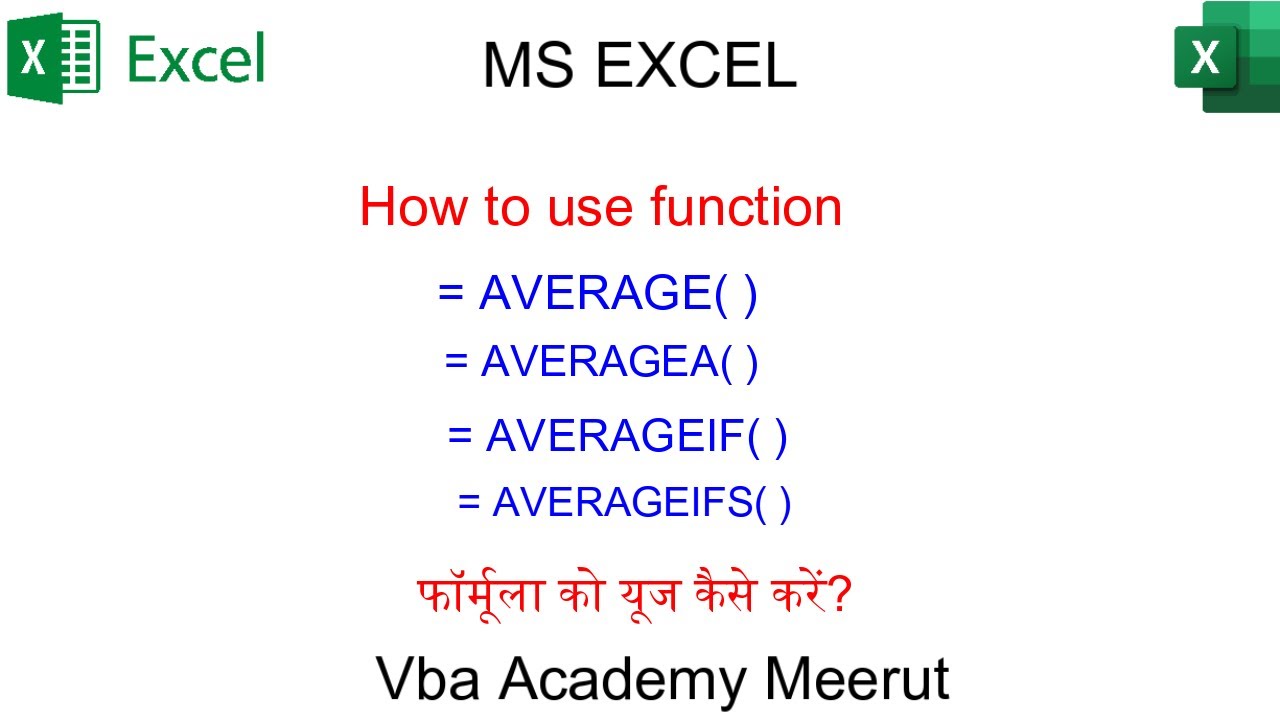 X Excel

MS EXCEL

X

How to use function

= AVERAGE( )

= AVERAGEA( )

= AVERAGEIF( )

= AVERAGEIFS( )

फॉर्मूला को यूज कैसे करें?

Vba Academy Meerut